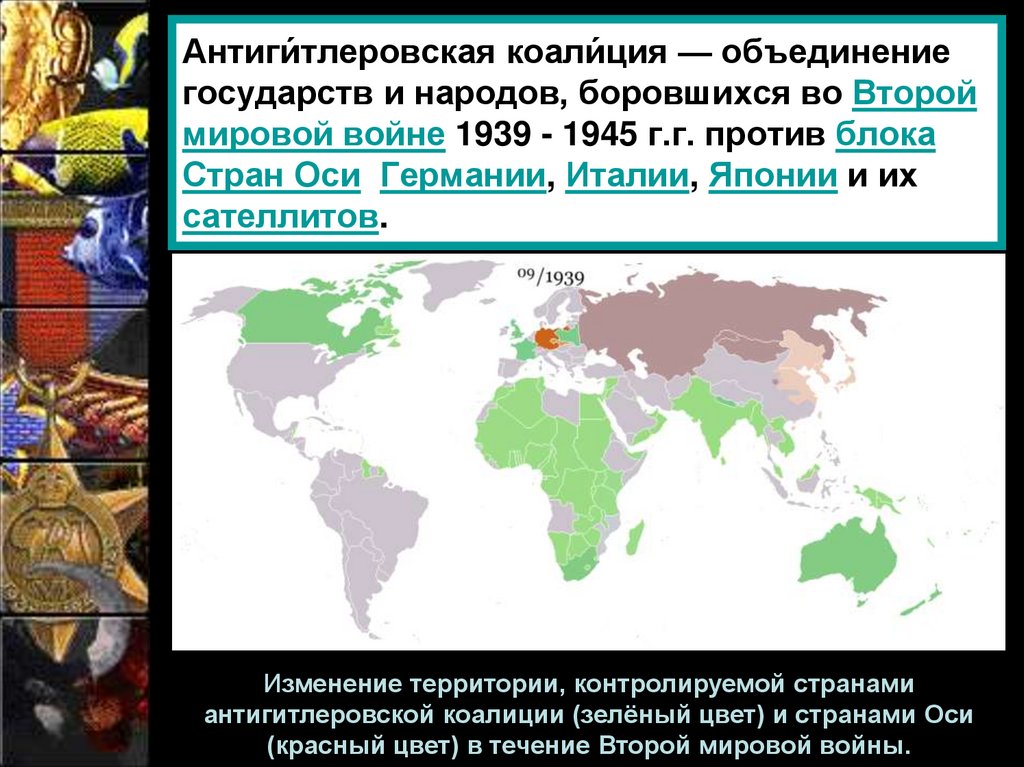 Антиги́тлеровская коали́ция — объединение государств и народов, боровшихся во Второй мировой войне 1939 - 1945 г.г. против блока Стран Оси Германии, Италии, Японии и их сателлитов.

09/1939

Изменение территории, контролируемой странами антигитлеровской коалиции (зелёный цвет) и странами Оси (красный цвет) в течение Второй мировой войны.